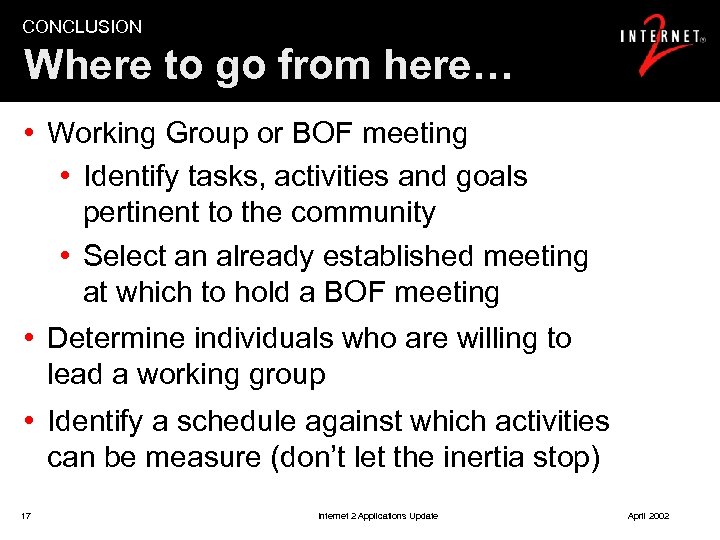 CONCLUSION
Where to go from here…

INTERNET® 2

• Working Group or BOF meeting
  • Identify tasks, activities and goals pertinent to the community
  • Select an already established meeting at which to hold a BOF meeting
• Determine individuals who are willing to lead a working group
• Identify a schedule against which activities can be measure (don't let the inertia stop)

17 Internet 2 Applications Update April 2002